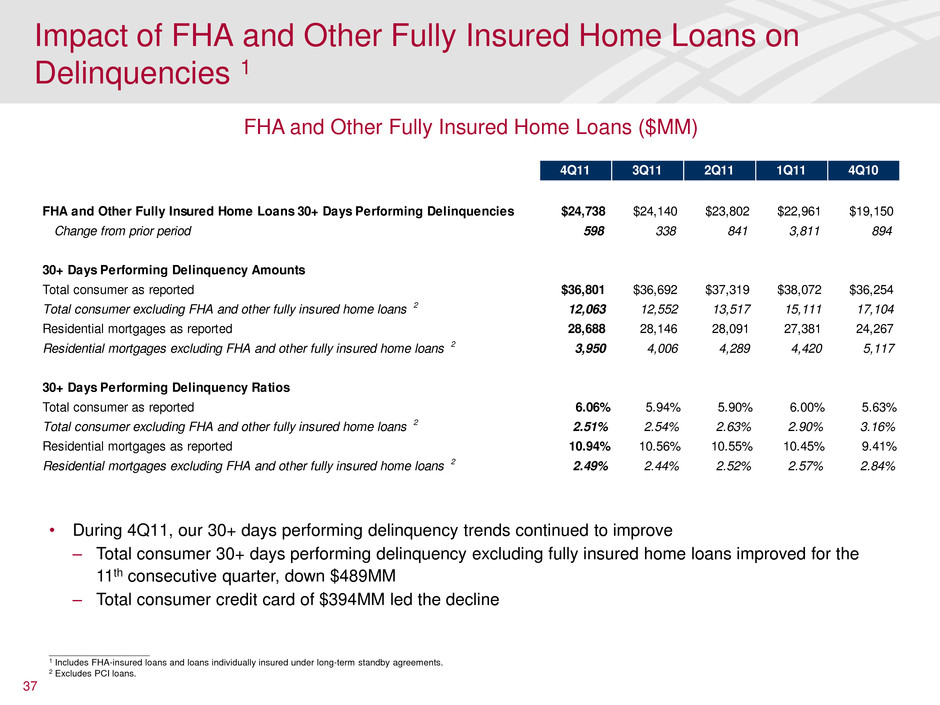 Impact of FHA and Other Fully Insured Home Loans on Delinquencies $^1$

FHA and Other Fully Insured Home Loans ($MM)

| | 4Q11 | 3Q11 | 2Q11 | 1Q11 | 4Q10 |
|---|---|---|---|---|---|
| FHA and Other Fully Insured Home Loans 30+ Days Performing Delinquencies | $24,738 | $24,140 | $23,802 | $22,961 | $19,150 |
| Change from prior period | 598 | 338 | 841 | 3,811 | 894 |
| 30+ Days Performing Delinquency Amounts | | | | | |
| Total consumer as reported | $36,801 | $36,692 | $37,319 | $38,072 | $36,254 |
| Total consumer excluding FHA and other fully insured home loans $^2$ | 12,063 | 12,552 | 13,517 | 15,111 | 17,104 |
| Residential mortgages as reported | 28,688 | 28,146 | 28,091 | 27,381 | 24,267 |
| Residential mortgages excluding FHA and other fully insured home loans $^2$ | 3,950 | 4,006 | 4,289 | 4,420 | 5,117 |
| 30+ Days Performing Delinquency Ratios | | | | | |
| Total consumer as reported | 6.06% | 5.94% | 5.90% | 6.00% | 5.63% |
| Total consumer excluding FHA and other fully insured home loans $^2$ | 2.51% | 2.54% | 2.63% | 2.90% | 3.16% |
| Residential mortgages as reported | 10.94% | 10.56% | 10.55% | 10.45% | 9.41% |
| Residential mortgages excluding FHA and other fully insured home loans $^2$ | 2.49% | 2.44% | 2.52% | 2.57% | 2.84% |

• During 4Q11, our 30+ days performing delinquency trends continued to improve
– Total consumer 30+ days performing delinquency excluding fully insured home loans improved for the 11$^{th}$ consecutive quarter, down $489MM
– Total consumer credit card of $394MM led the decline

$^1$ Includes FHA-insured loans and loans individually insured under long-term standby agreements.
$^2$ Excludes PCI loans.

37